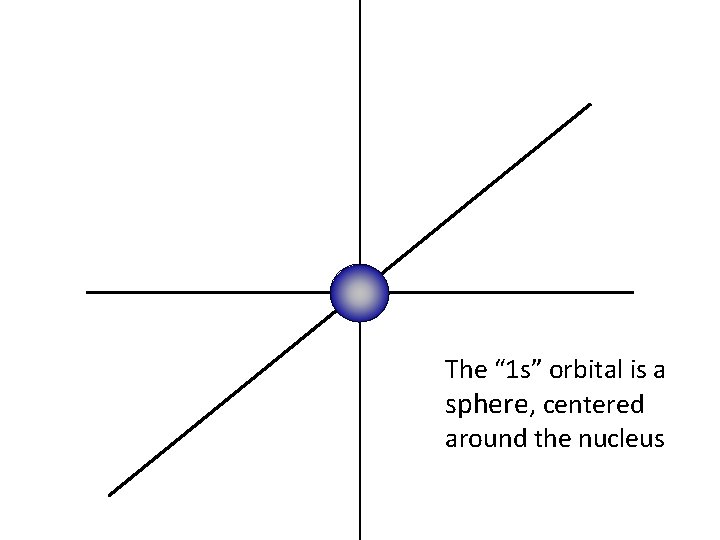 The “1s” orbital is a sphere, centered around the nucleus